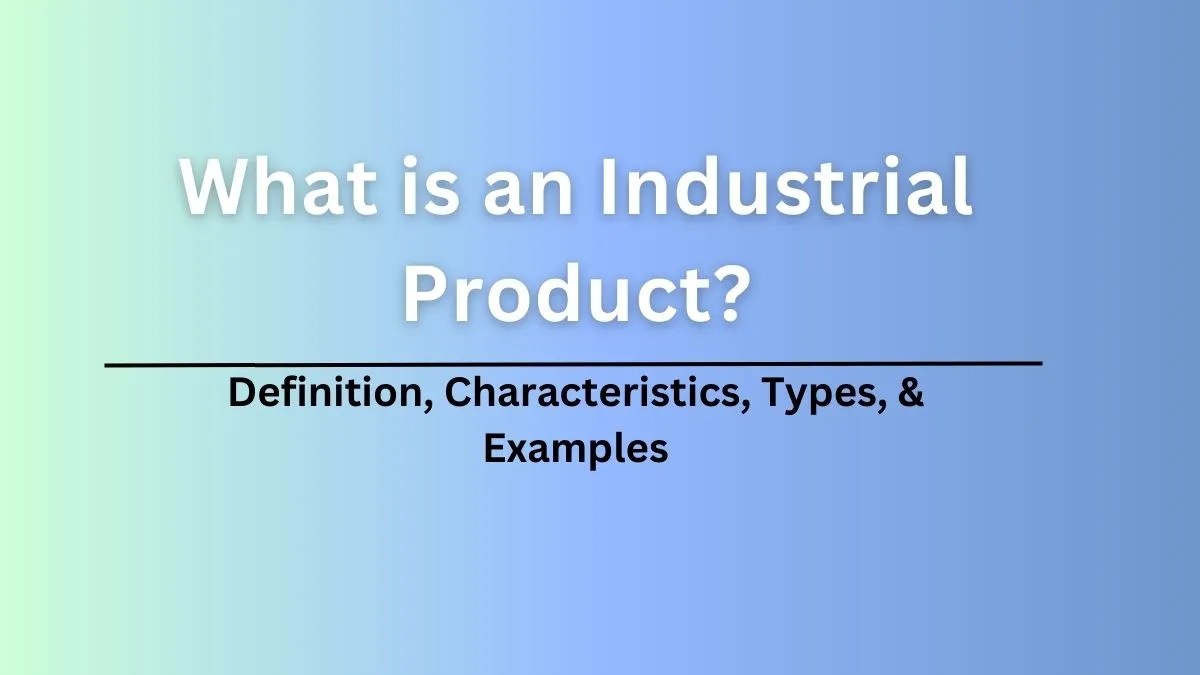 What is an Industrial Product?

Definition, Characteristics, Types, & Examples